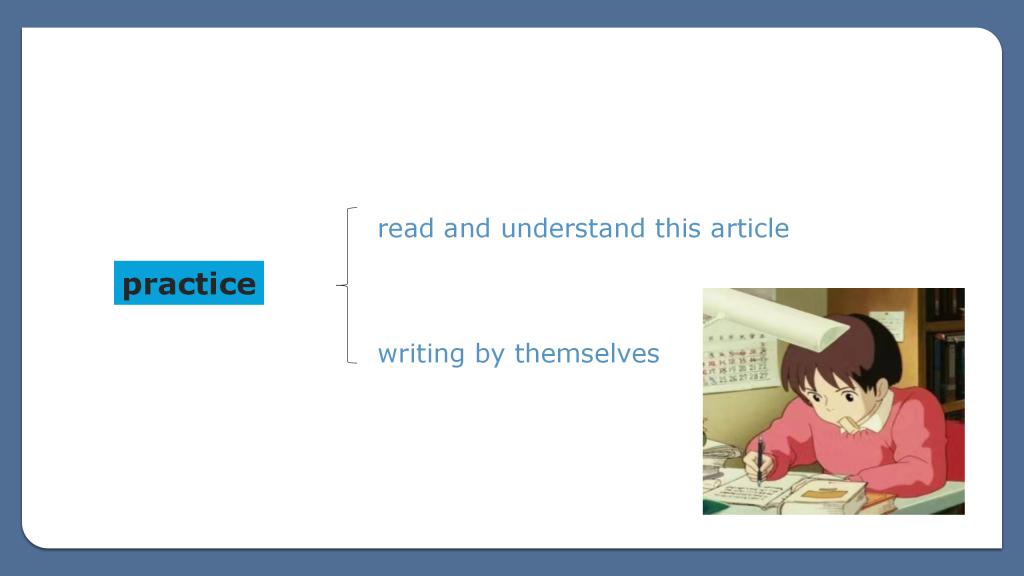 practice

read and understand this article

writing by themselves